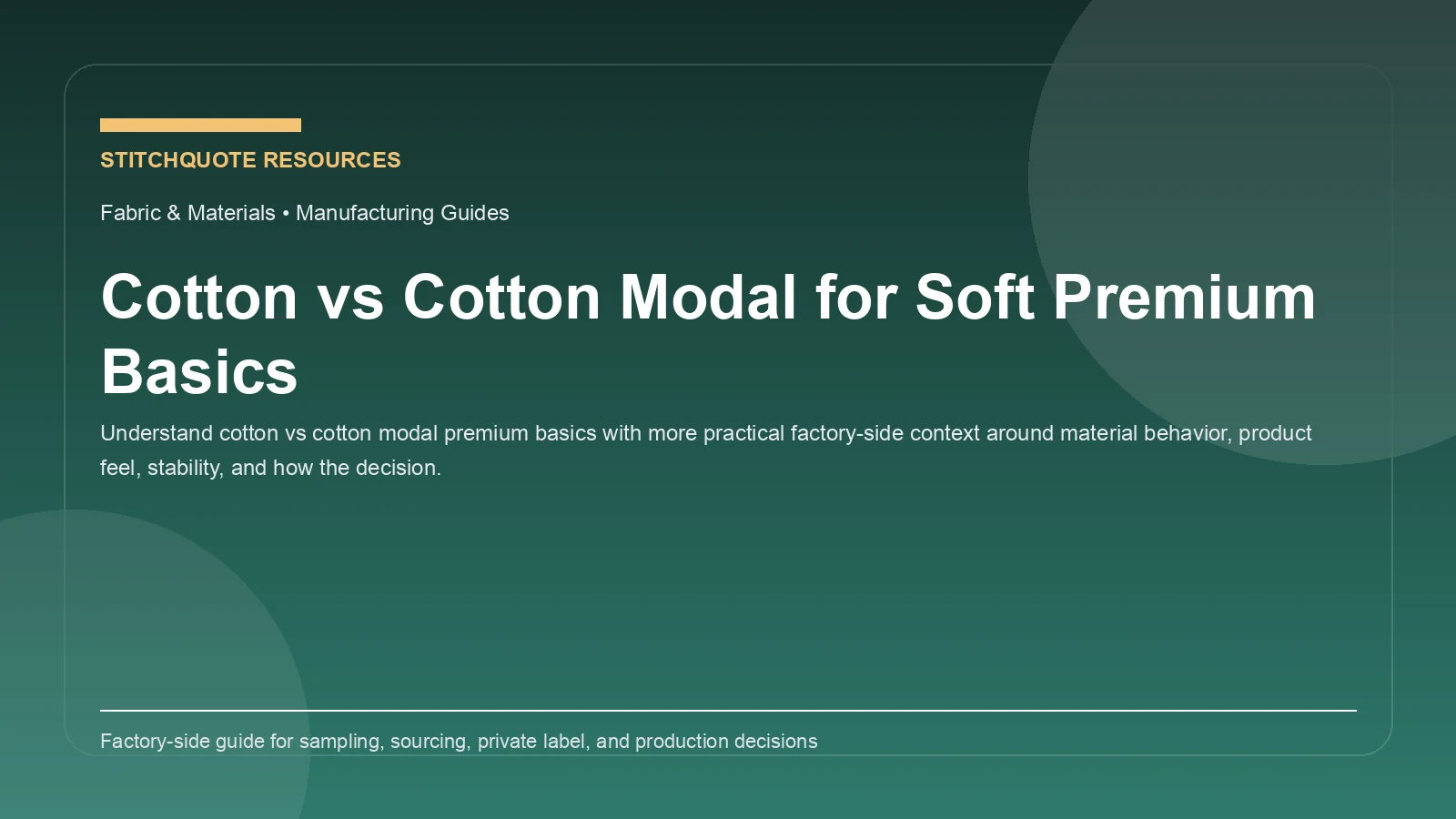 STITCHQUOTE RESOURCES

Fabric & Materials • Manufacturing Guides

Cotton vs Cotton Modal for Soft Premium Basics

Understand cotton vs cotton modal premium basics with more practical factory-side context around material behavior, product feel, stability, and how the decision.

Factory-side guide for sampling, sourcing, private label, and production decisions